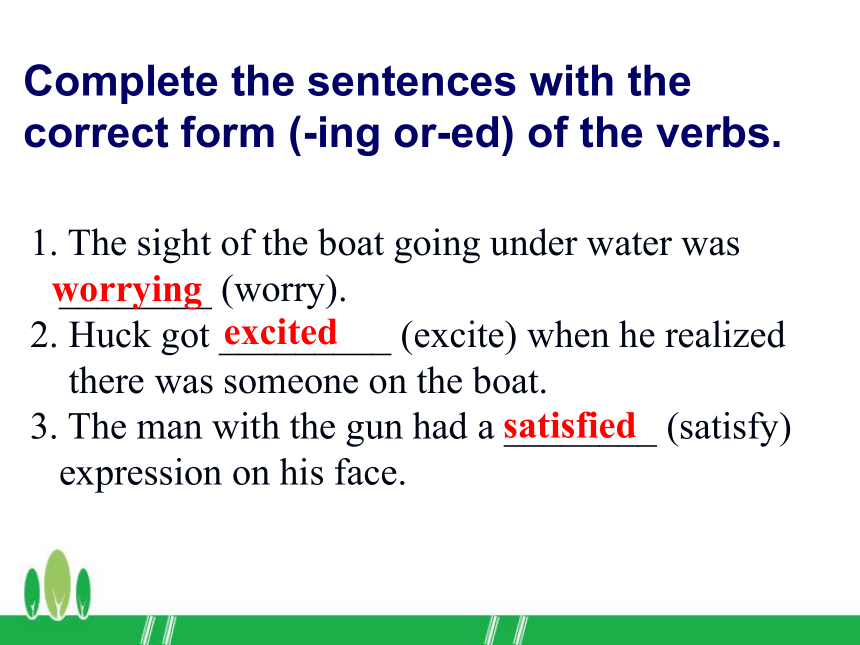 Complete the sentences with the correct form (-ing or-ed) of the verbs.

1. The sight of the boat going under water was worrying (worry).
2. Huck got excited (excite) when he realized there was someone on the boat.
3. The man with the gun had a satisfied (satisfy) expression on his face.